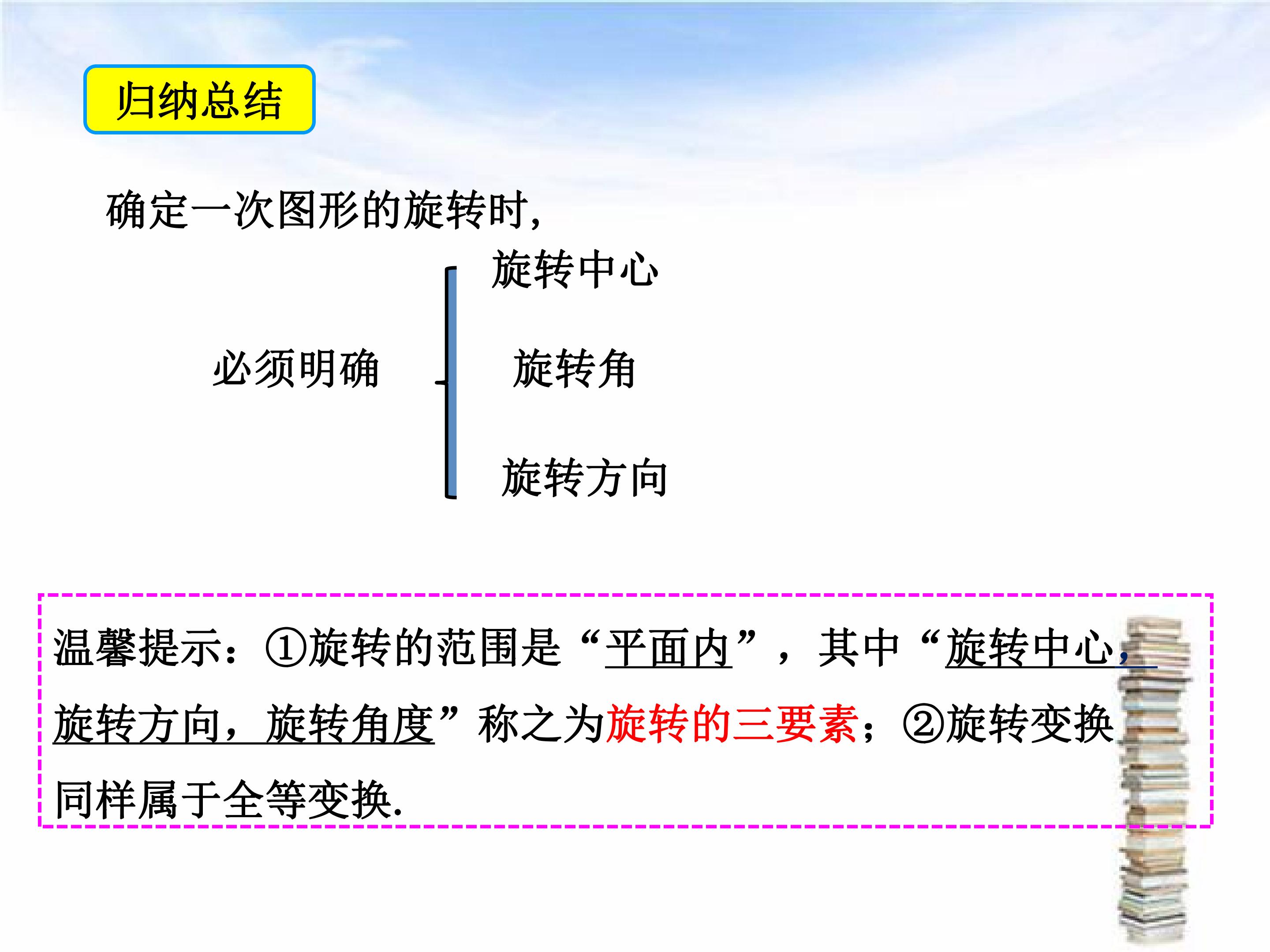 归纳总结

确定一次图形的旋转时,

必须明确

旋转中心

旋转角

旋转方向

温馨提示：①旋转的范围是“平面内”，其中“旋转中心，旋转方向，旋转角度”称之为旋转的三要素；②旋转变换同样属于全等变换.